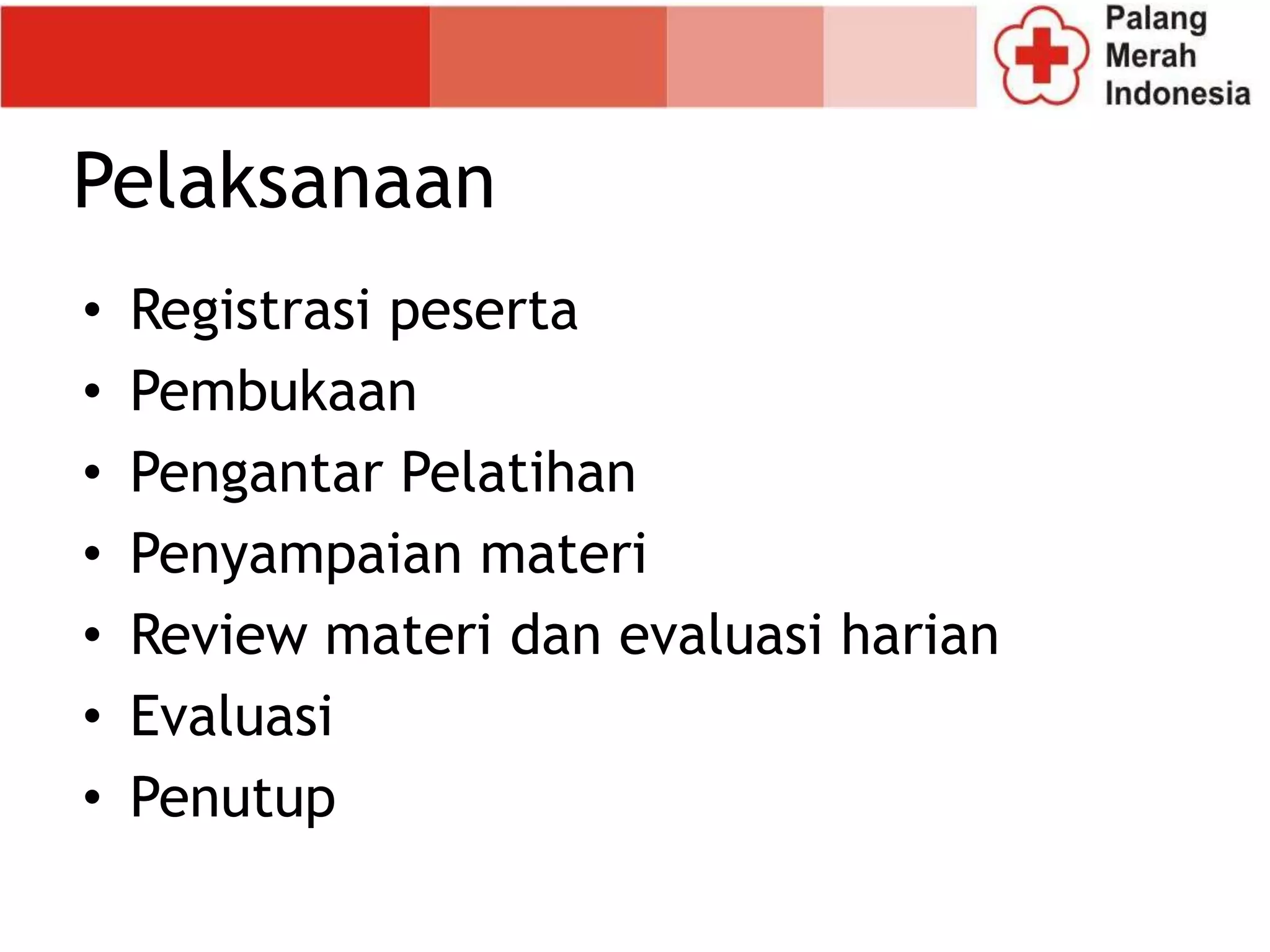 Palang Merah Indonesia

Pelaksanaan

• Registrasi peserta
• Pembukaan
• Pengantar Pelatihan
• Penyampaian materi
• Review materi dan evaluasi harian
• Evaluasi
• Penutup